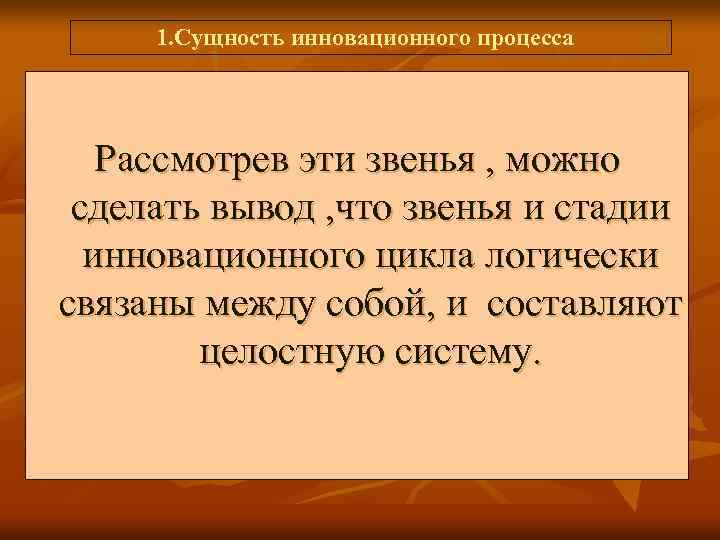 1.Сущность инновационного процесса

Рассмотрев эти звенья , можно сделать вывод ,что звенья и стадии инновационного цикла логически связаны между собой, и составляют целостную систему.